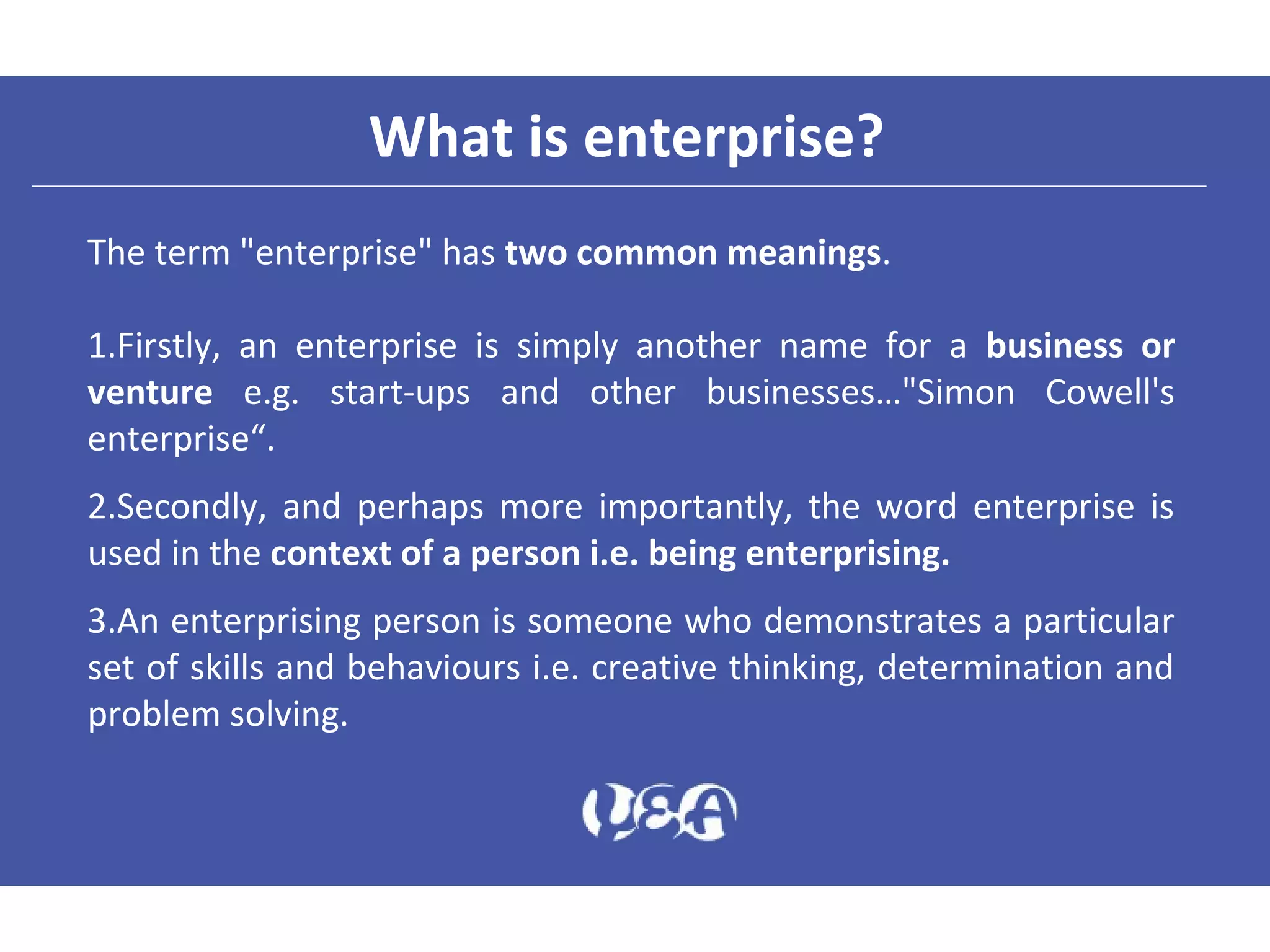 What is enterprise?

The term "enterprise" has two common meanings.

1.Firstly, an enterprise is simply another name for a business or venture e.g. start-ups and other businesses…"Simon Cowell's enterprise“.

2.Secondly, and perhaps more importantly, the word enterprise is used in the context of a person i.e. being enterprising.

3.An enterprising person is someone who demonstrates a particular set of skills and behaviours i.e. creative thinking, determination and problem solving.

USA